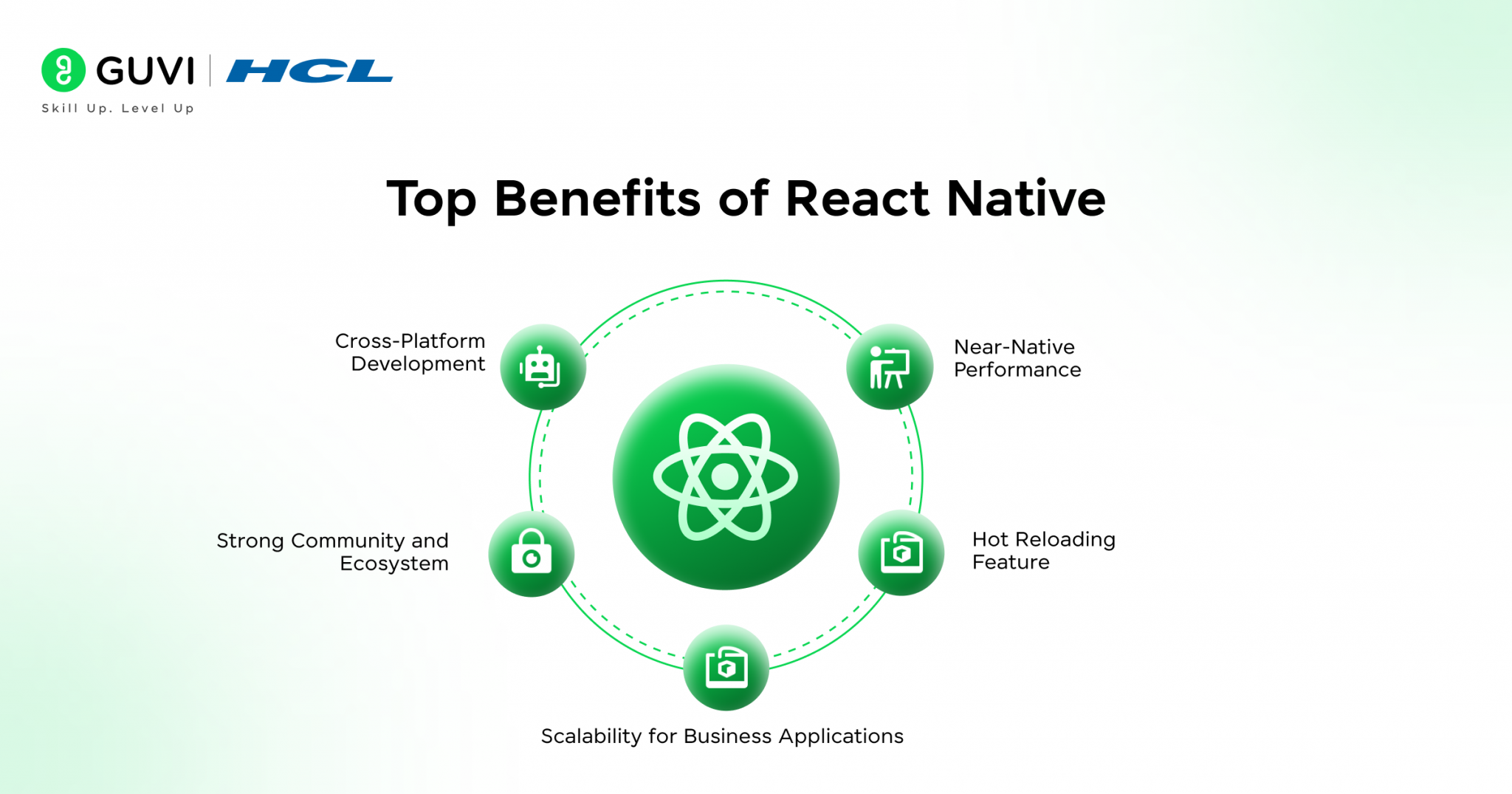 GUVI | HCL
Skill Up. Level Up

Top Benefits of React Native

Cross-Platform Development

Near-Native Performance

Strong Community and Ecosystem

Hot Reloading Feature

Scalability for Business Applications